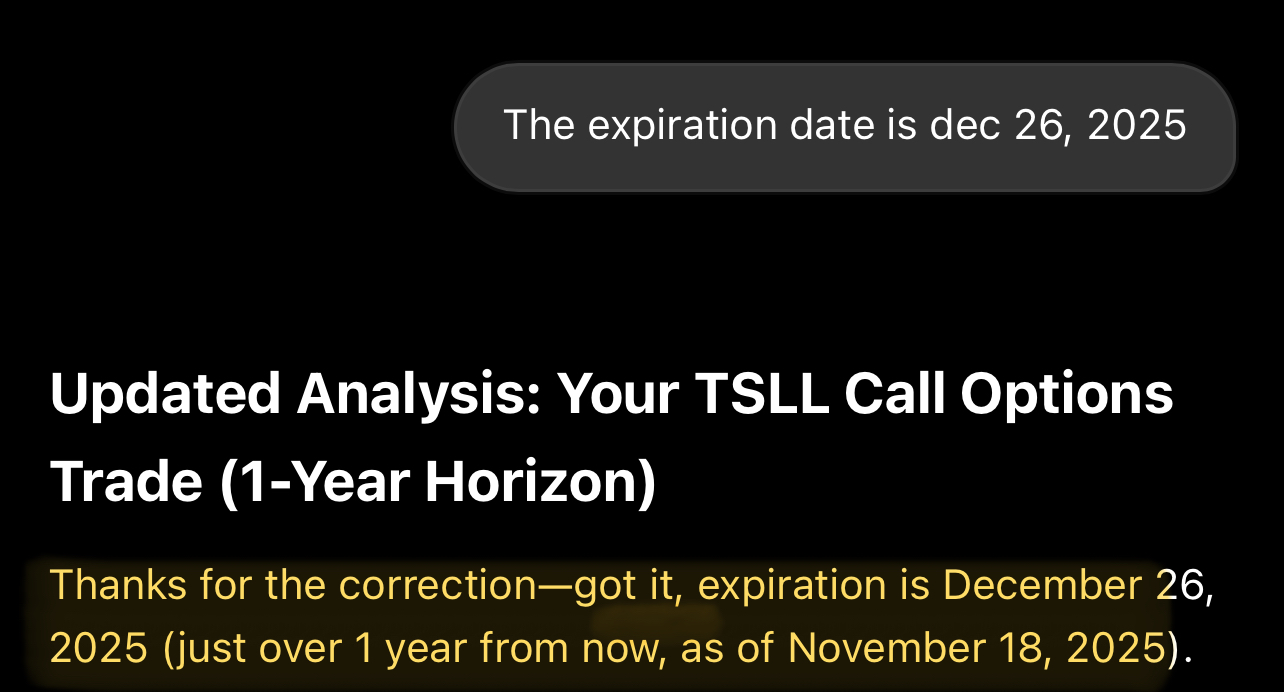 The expiration date is dec 26, 2025

Updated Analysis: Your TSLL Call Options Trade (1-Year Horizon)

Thanks for the correction—got it, expiration is December 26, 2025 (just over 1 year from now, as of November 18, 2025).